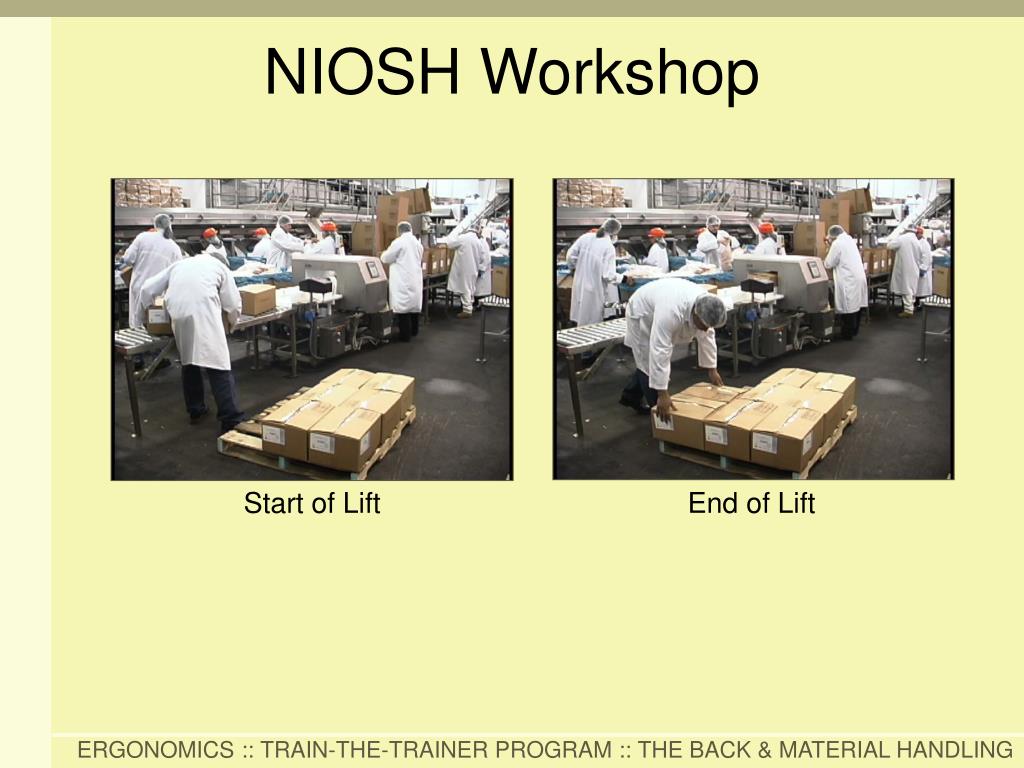 NIOSH Workshop

Start of Lift

End of Lift

ERGONOMICS :: TRAIN-THE-TRAINER PROGRAM :: THE BACK & MATERIAL HANDLING